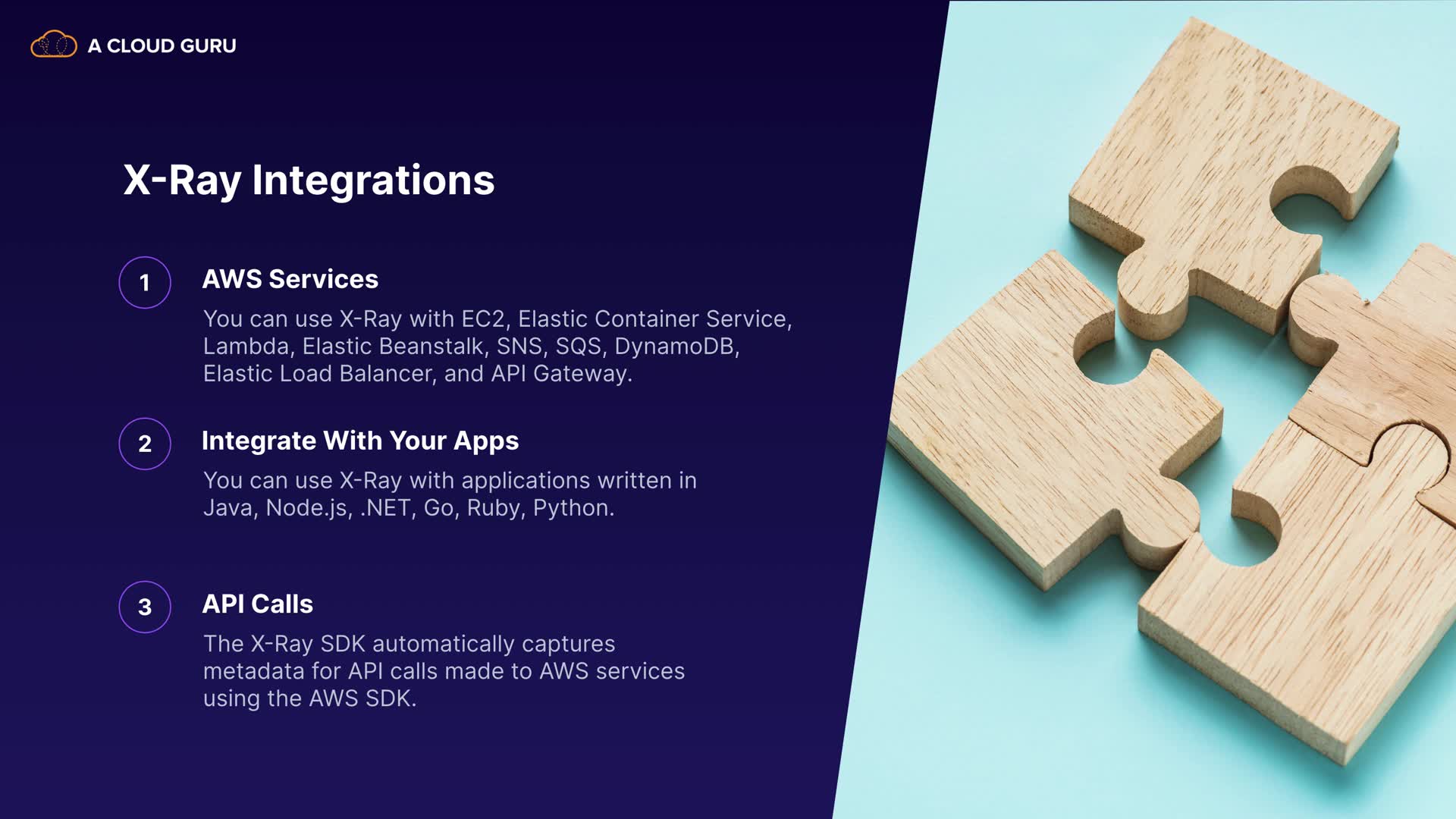 A CLOUD GURU

X-Ray Integrations

1

AWS Services

You can use X-Ray with EC2, Elastic Container Service, Lambda, Elastic Beanstalk, SNS, SQS, DynamoDB, Elastic Load Balancer, and API Gateway.

2

Integrate With Your Apps

You can use X-Ray with applications written in Java, Node.js, .NET, Go, Ruby, Python.

3

API Calls

The X-Ray SDK automatically captures metadata for API calls made to AWS services using the AWS SDK.